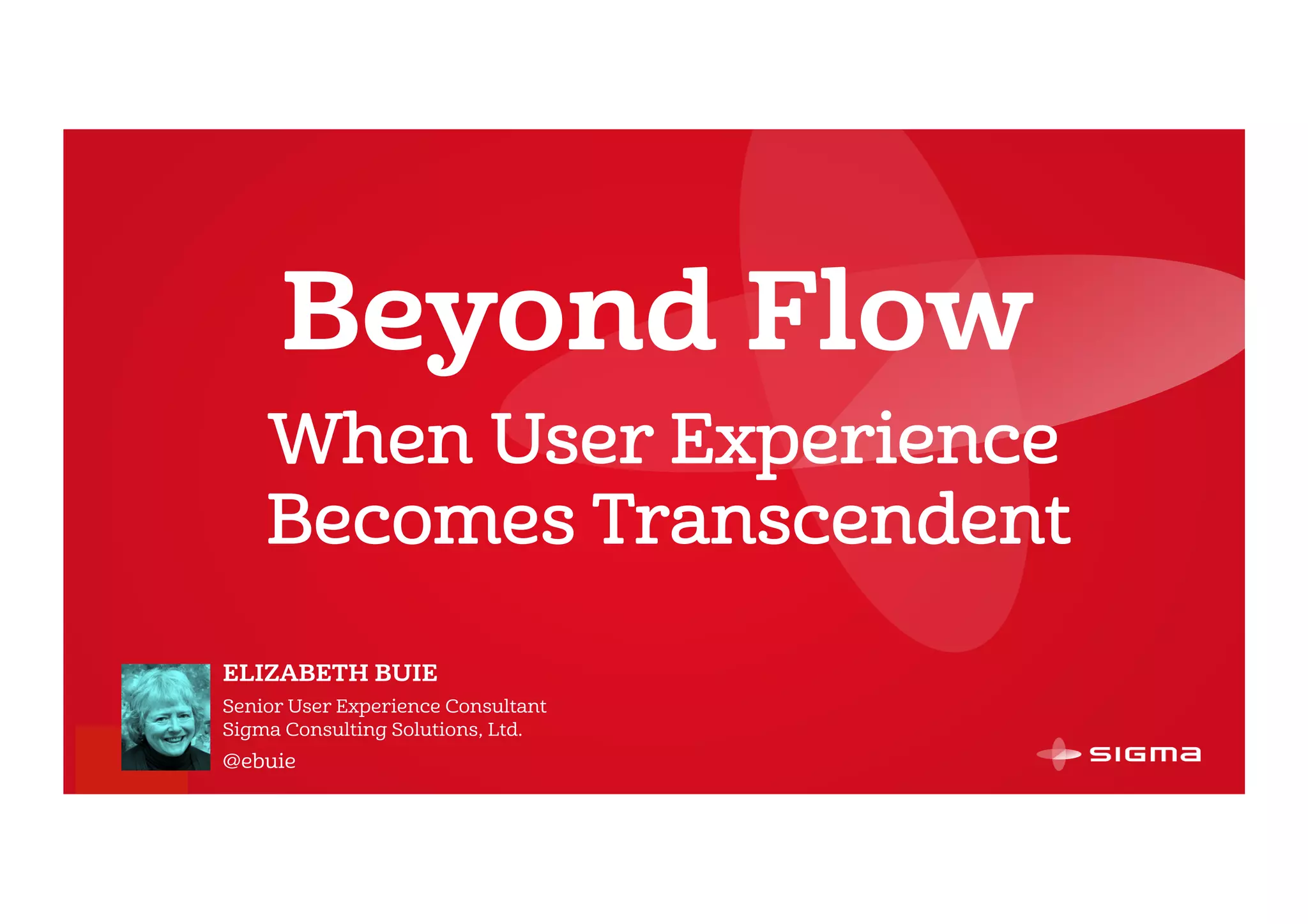 Beyond Flow

When User Experience Becomes Transcendent

ELIZABETH BUIE

Senior User Experience Consultant
Sigma Consulting Solutions, Ltd.

@ebuie

SIGMA